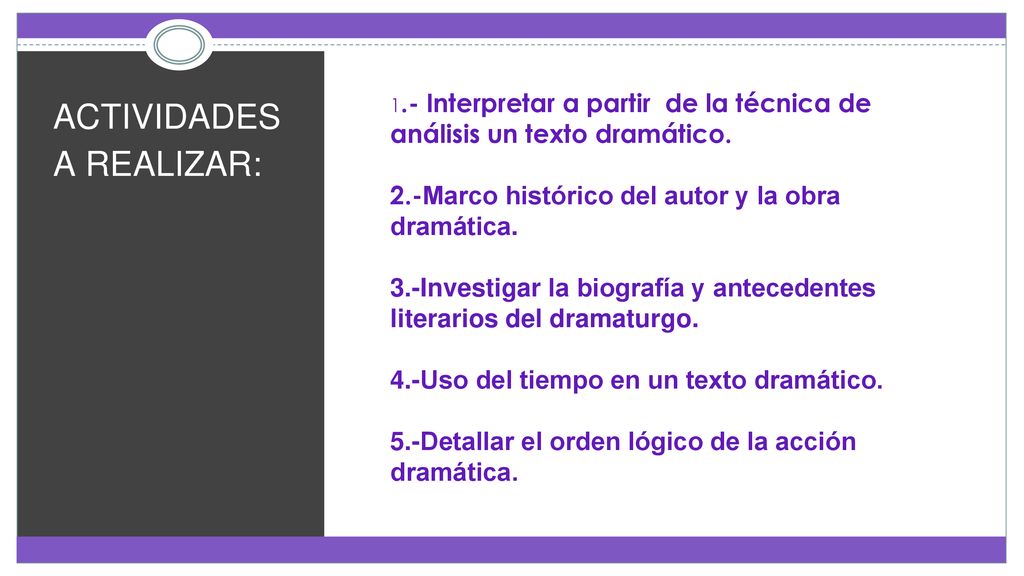 ACTIVIDADES A REALIZAR:

1.- Interpretar a partir de la técnica de análisis un texto dramático.

2.-Marco histórico del autor y la obra dramática.

3.-Investigar la biografía y antecedentes literarios del dramaturgo.

4.-Uso del tiempo en un texto dramático.

5.-Detallar el orden lógico de la acción dramática.